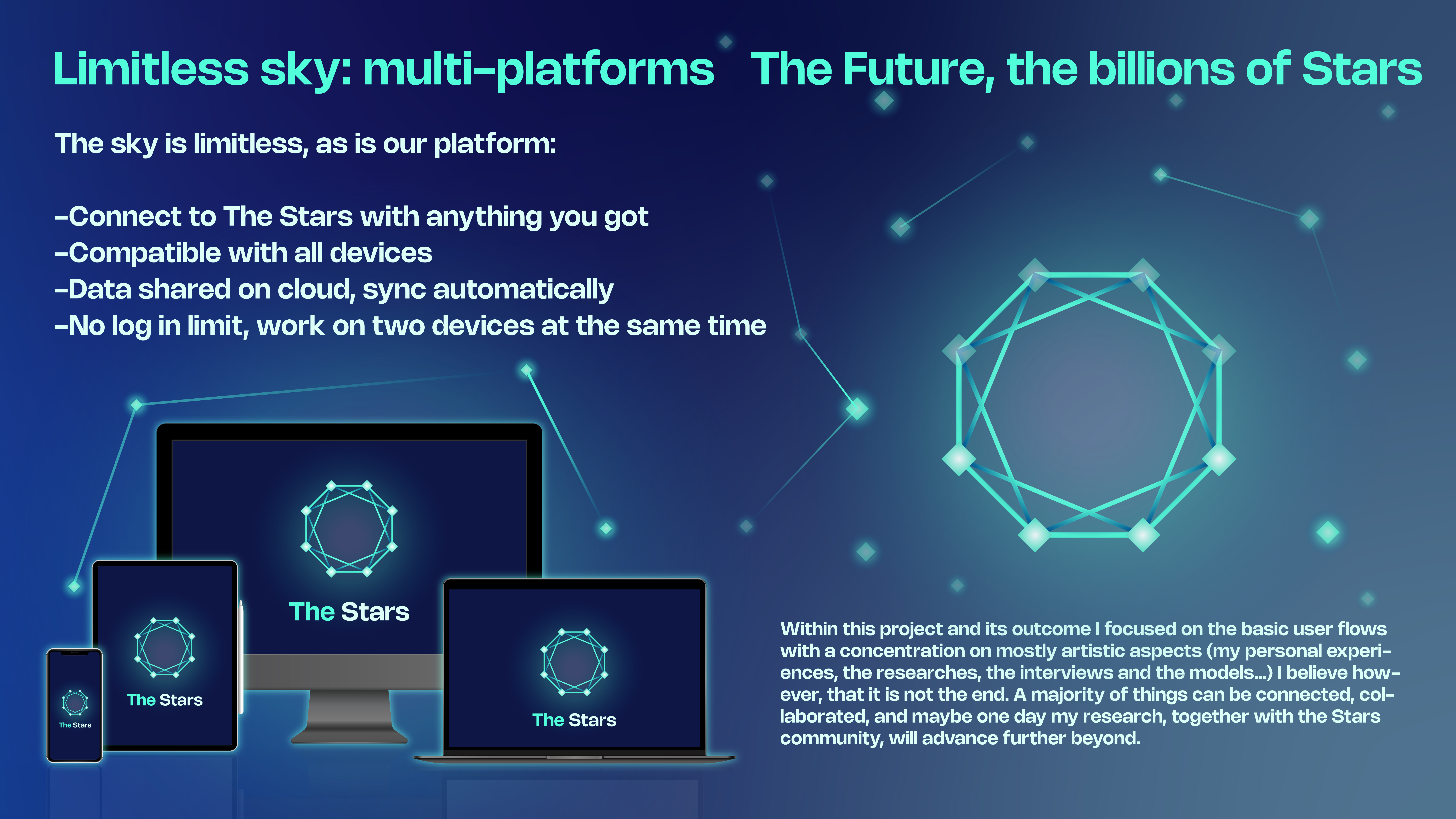 Limitless sky: multi-platforms

The sky is limitless, as is our platform:

-Connect to The Stars with anything you got
-Compatible with all devices
-Data shared on cloud, sync automatically
-No log in limit, work on two devices at the same time

The Stars

The Stars

The Stars

The Stars

The Future, the billions of Stars

Within this project and its outcome I focused on the basic user flows with a concentration on mostly artistic aspects (my personal experiences, the researches, the interviews and the models...) I believe however, that it is not the end. A majority of things can be connected, collaborated, and maybe one day my research, together with the Stars community, will advance further beyond.